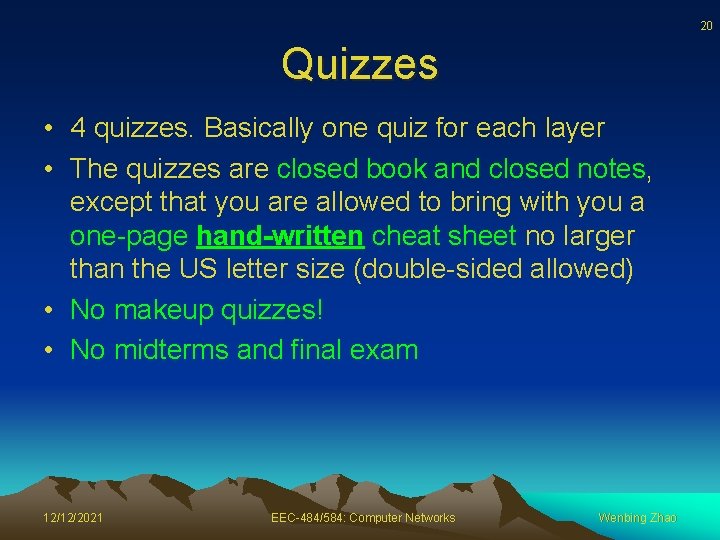 20

Quizzes

• 4 quizzes. Basically one quiz for each layer
• The quizzes are closed book and closed notes, except that you are allowed to bring with you a one-page hand-written cheat sheet no larger than the US letter size (double-sided allowed)
• No makeup quizzes!
• No midterms and final exam

12/12/2021

EEC-484/584: Computer Networks

Wenbing Zhao